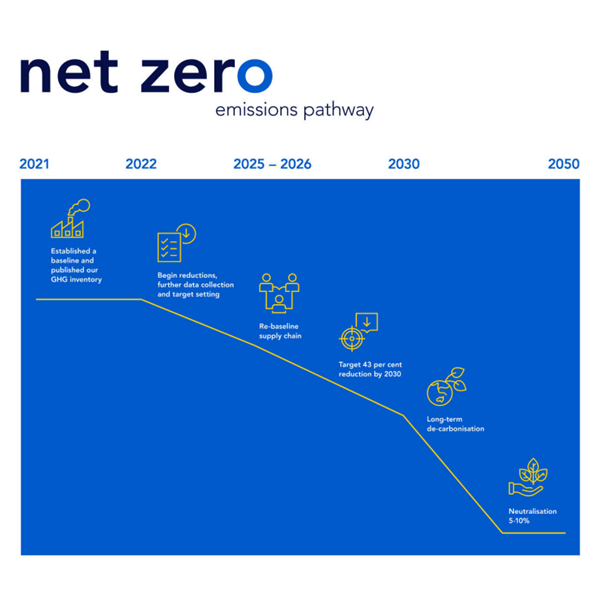 net zero
emissions pathway

2021 2022 2025 – 2026 2030 2050

Established a baseline and published our GHG inventory

Begin reductions, further data collection and target setting

Re-baseline supply chain

Target 43 per cent reduction by 2030

Long-term de-carbonisation

Neutralisation 5-10%